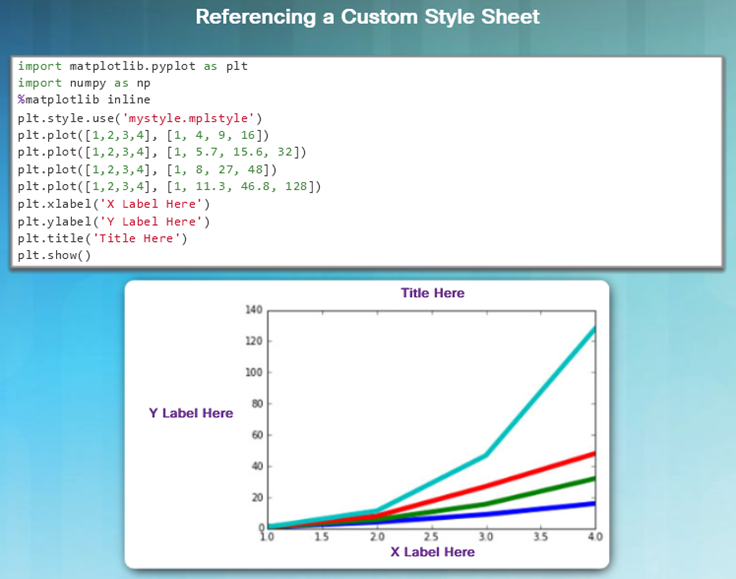 Referencing a Custom Style Sheet

import matplotlib.pyplot as plt
import numpy as np
%matplotlib inline
plt.style.use('mystyle.mplstyle')
plt.plot([1,2,3,4], [1, 4, 9, 16])
plt.plot([1,2,3,4], [1, 5.7, 15.6, 32])
plt.plot([1,2,3,4], [1, 8, 27, 48])
plt.plot([1,2,3,4], [1, 11.3, 46.8, 128])
plt.xlabel('X Label Here')
plt.ylabel('Y Label Here')
plt.title('Title Here')
plt.show()

Title Here

Y Label Here

140
120
100
80
60
40
20
0

1.0 1.5 2.0 2.5 3.0 3.5 4.0

X Label Here